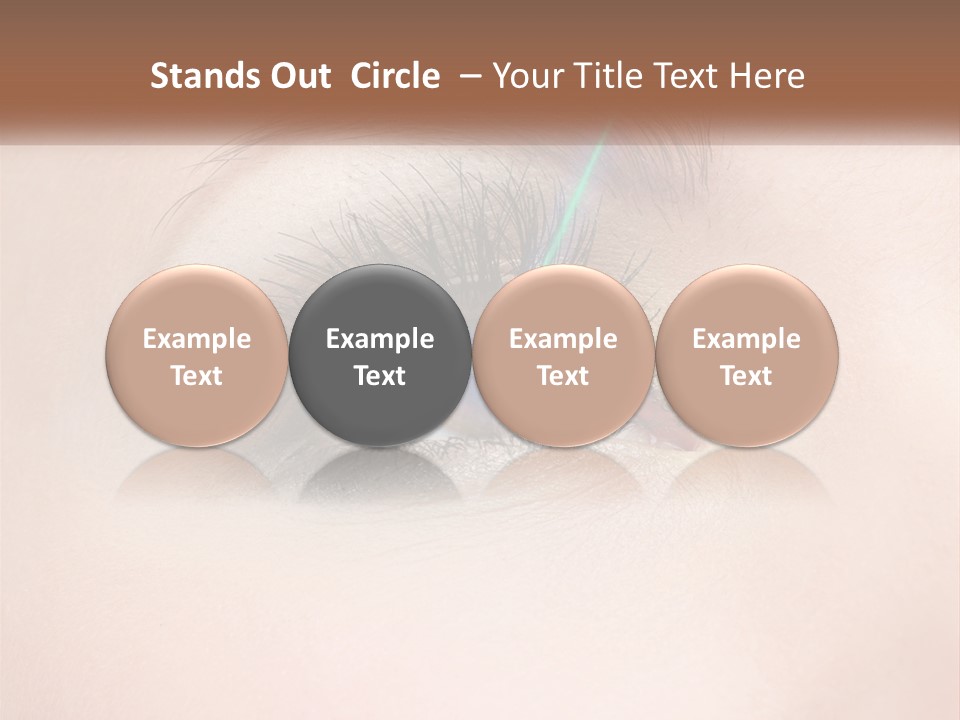 Stands Out Circle – Your Title Text Here

Example Text

Example Text

Example Text

Example Text